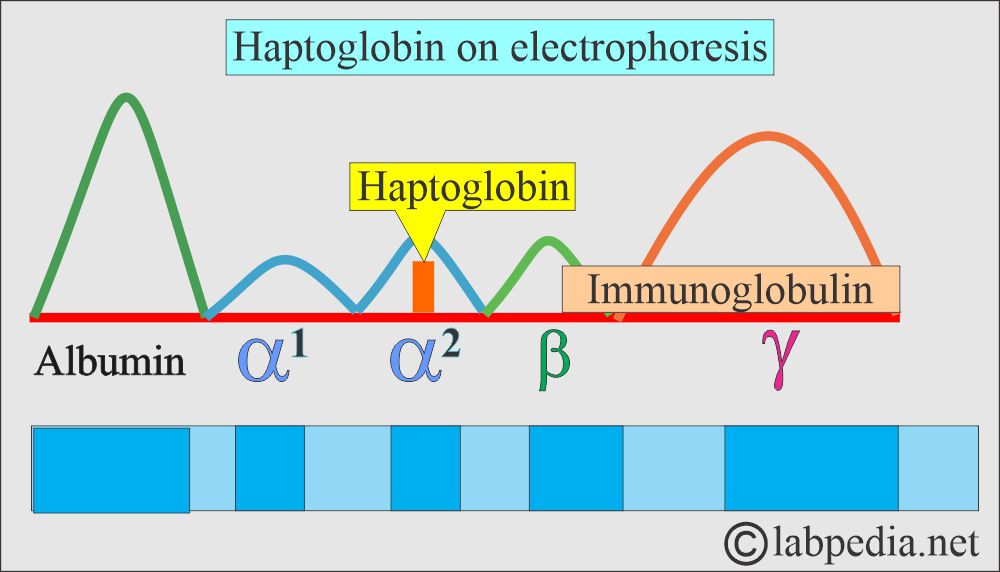 Haptoglobin on electrophoresis

Haptoglobin

Immunoglobulin

Albumin $\alpha^1$ $\alpha^2$ $\beta$ $\gamma$

©labpedia.net